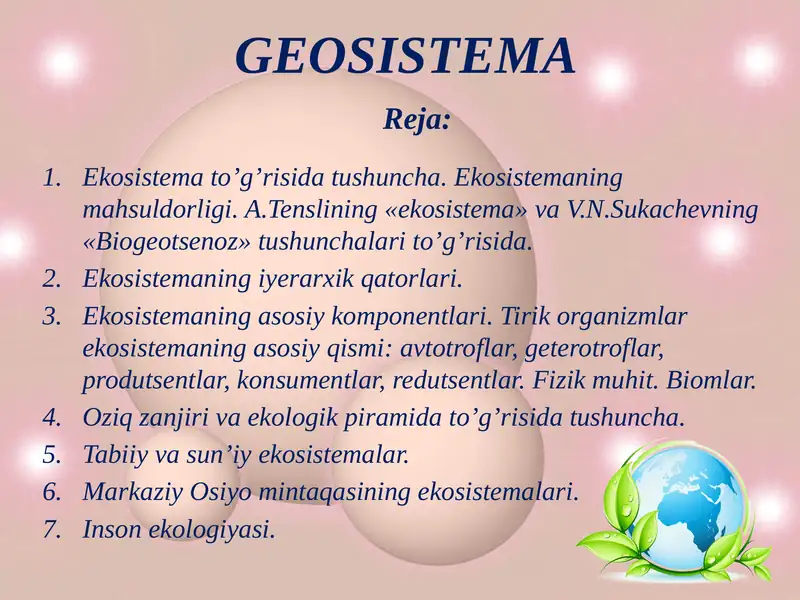 GEOSISTEMA

Reja:

1. Ekosistema to’g’risida tushuncha. Ekosistemaning mahsuldorligi. A.Tenslining «ekosistema» va V.N.Sukachevning «Biogeotsenoz» tushunchalari to’g’risida.
2. Ekosistemaning iyerarxik qatorlari.
3. Ekosistemaning asosiy komponentlari. Tirik organizmlar ekosistemaning asosiy qismi: avtotroflar, geterotroflar, produtsentlar, konsumentlar, redutsentlar. Fizik muhit. Biomlar.
4. Oziq zanjiri va ekologik piramida to’g’risida tushuncha.
5. Tabiiy va sun’iy ekosistemalar.
6. Markaziy Osiyo mintaqasining ekosistemalari.
7. Inson ekologiyasi.